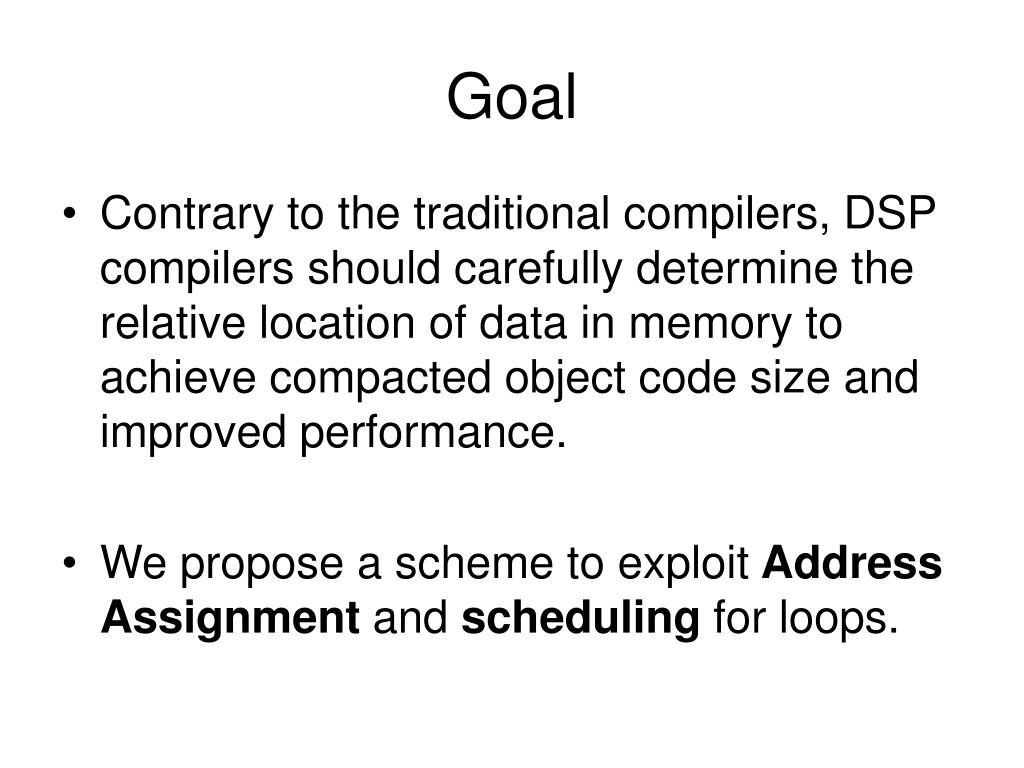 Goal

• Contrary to the traditional compilers, DSP compilers should carefully determine the relative location of data in memory to achieve compacted object code size and improved performance.

• We propose a scheme to exploit **Address Assignment** and **scheduling** for loops.